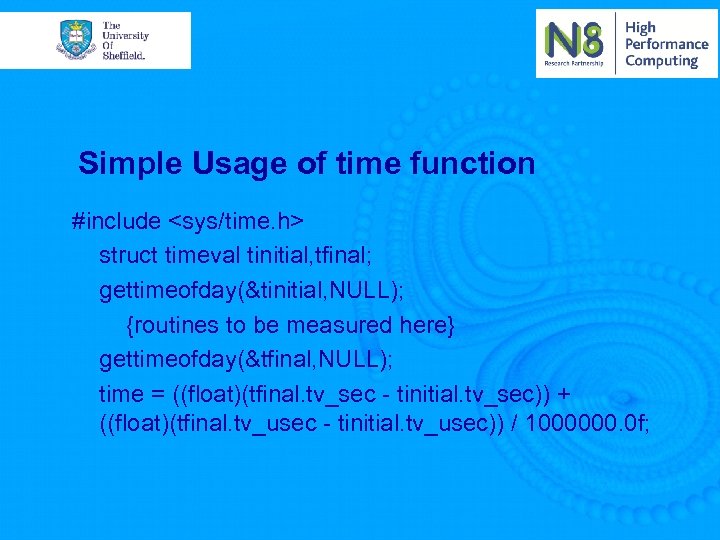 The University Of Sheffield.

N8 Research Partnership High Performance Computing

Simple Usage of time function

#include <sys/time.h>
struct timeval tinitial,tfinal;
gettimeofday(&tinitial,NULL);
{routines to be measured here}
gettimeofday(&tfinal,NULL);
time = ((float)(tfinal.tv_sec - tinitial.tv_sec)) + ((float)(tfinal.tv_usec - tinitial.tv_usec)) / 1000000.0f;